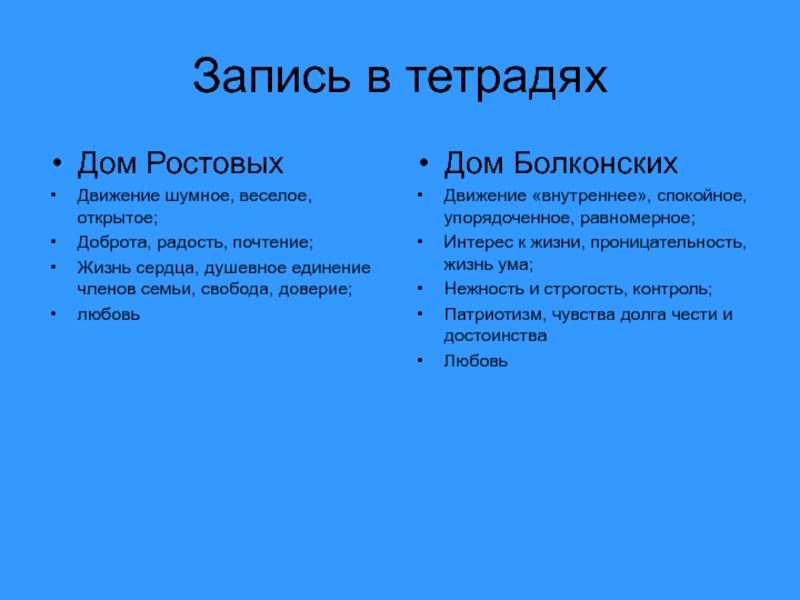 Запись в тетрадях

• Дом Ростовых
• Движение шумное, веселое, открытое;
• Доброта, радость, почтение;
• Жизнь сердца, душевное единение членов семьи, свобода, доверие;
• любовь

• Дом Болконских
• Движение «внутреннее», спокойное, упорядоченное, равномерное;
• Интерес к жизни, проницательность, жизнь ума;
• Нежность и строгость, контроль;
• Патриотизм, чувства долга чести и достоинства
• Любовь